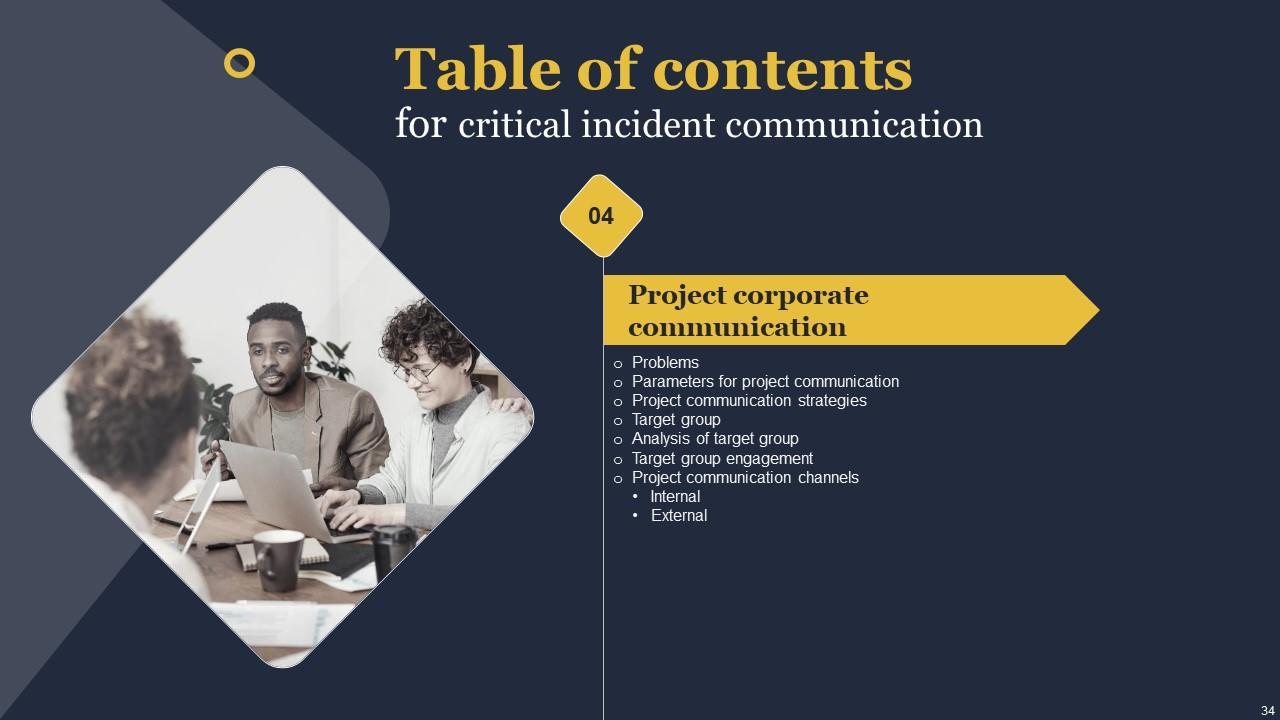 Table of contents
for critical incident communication

04

Project corporate communication

o Problems
o Parameters for project communication
o Project communication strategies
o Target group
o Analysis of target group
o Target group engagement
o Project communication channels
• Internal
• External

34